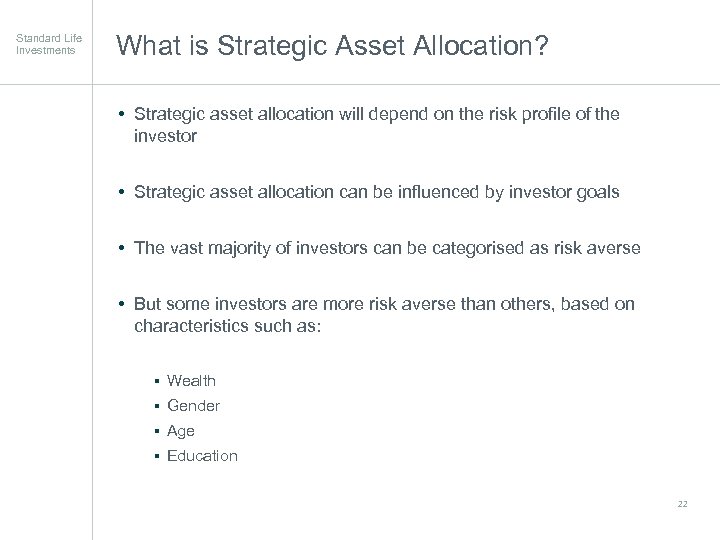 Standard Life Investments

What is Strategic Asset Allocation?

• Strategic asset allocation will depend on the risk profile of the investor

• Strategic asset allocation can be influenced by investor goals

• The vast majority of investors can be categorised as risk averse

• But some investors are more risk averse than others, based on characteristics such as:

▪ Wealth
▪ Gender
▪ Age
▪ Education

22